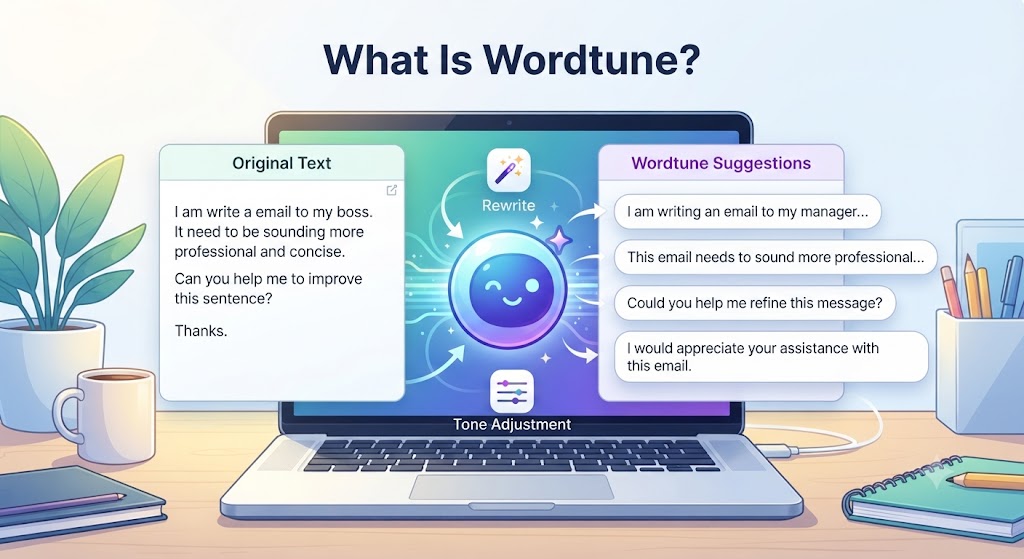 What Is Wordtune?

Original Text

I am write a email to my boss. It need to be sounding more professional and concise.

Can you help me to improve this sentence?

Thanks.

Rewrite

Tone Adjustment

Wordtune Suggestions

I am writing an email to my manager...

This email needs to sound more professional...

Could you help me refine this message?

I would appreciate your assistance with this email.